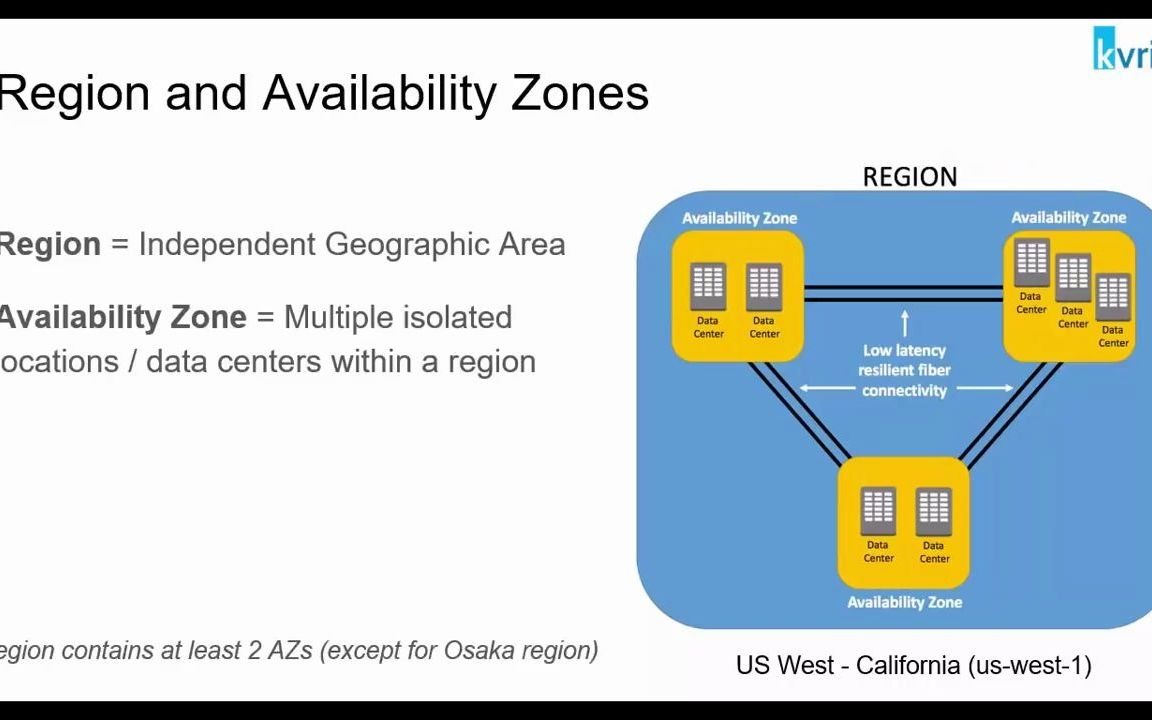 kvri

Region and Availability Zones

Region = Independent Geographic Area

Availability Zone = Multiple isolated ocations / data centers within a region

egion contains at least 2 AZs (except for Osaka region)

REGION

Availability Zone

Data Center

Data Center

Availability Zone

Data Center

Data Center

Data Center

Low latency resilient fiber connectivity

Data Center

Data Center

Availability Zone

US West - California (us-west-1)